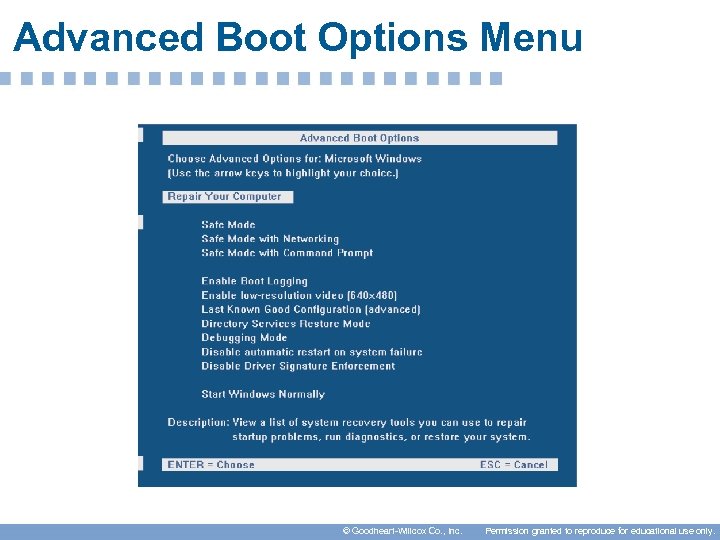 Advanced Boot Options Menu

Advanced Boot Options

Choose Advanced Options for: Microsoft Windows
(Use the arrow keys to highlight your choice.)

Repair Your Computer

Safe Mode
Safe Mode with Networking
Safe Mode with Command Prompt

Enable Boot Logging
Enable low-resolution video (640x480)
Last Known Good Configuration (advanced)
Directory Services Restore Mode
Debugging Mode
Disable automatic restart on system failure
Disable Driver Signature Enforcement

Start Windows Normally

Description: View a list of system recovery tools you can use to repair startup problems, run diagnostics, or restore your system.

ENTER = Choose

ESC = Cancel

© Goodheart-Willcox Co., Inc.

Permission granted to reproduce for educational use only.